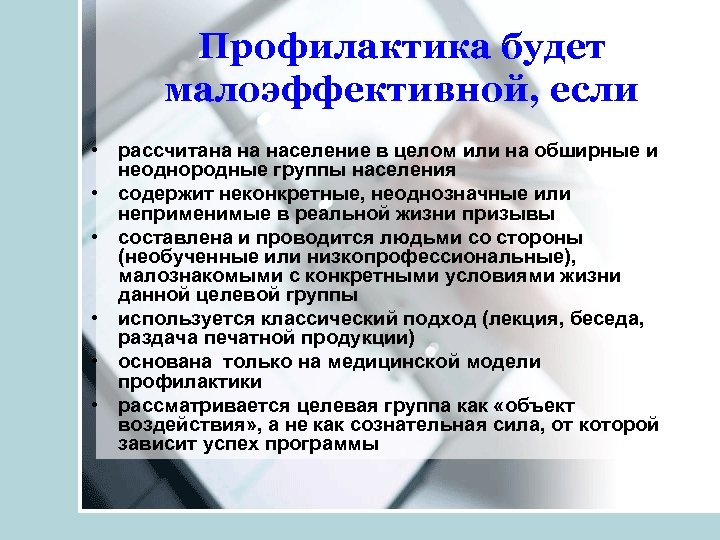 Профилактика будет малоэффективной, если

• рассчитана на население в целом или на обширные и неоднородные группы населения
• содержит неконкретные, неоднозначные или неприменимые в реальной жизни призывы
• составлена и проводится людьми со стороны (необученные или низкопрофессиональные), малознакомыми с конкретными условиями жизни данной целевой группы
• используется классический подход (лекция, беседа, раздача печатной продукции)
• основана только на медицинской модели профилактики
• рассматривается целевая группа как «объект воздействия», а не как сознательная сила, от которой зависит успех программы